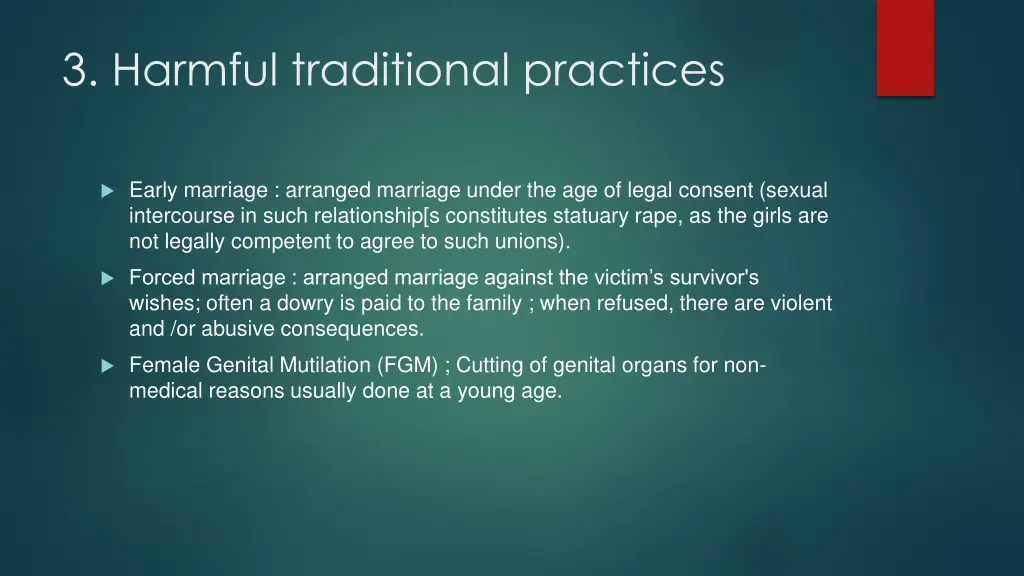 3. Harmful traditional practices

Early marriage : arranged marriage under the age of legal consent (sexual intercourse in such relationship[s constitutes statuary rape, as the girls are not legally competent to agree to such unions).

Forced marriage : arranged marriage against the victim’s survivor's wishes; often a dowry is paid to the family ; when refused, there are violent and /or abusive consequences.

Female Genital Mutilation (FGM) ; Cutting of genital organs for non-medical reasons usually done at a young age.